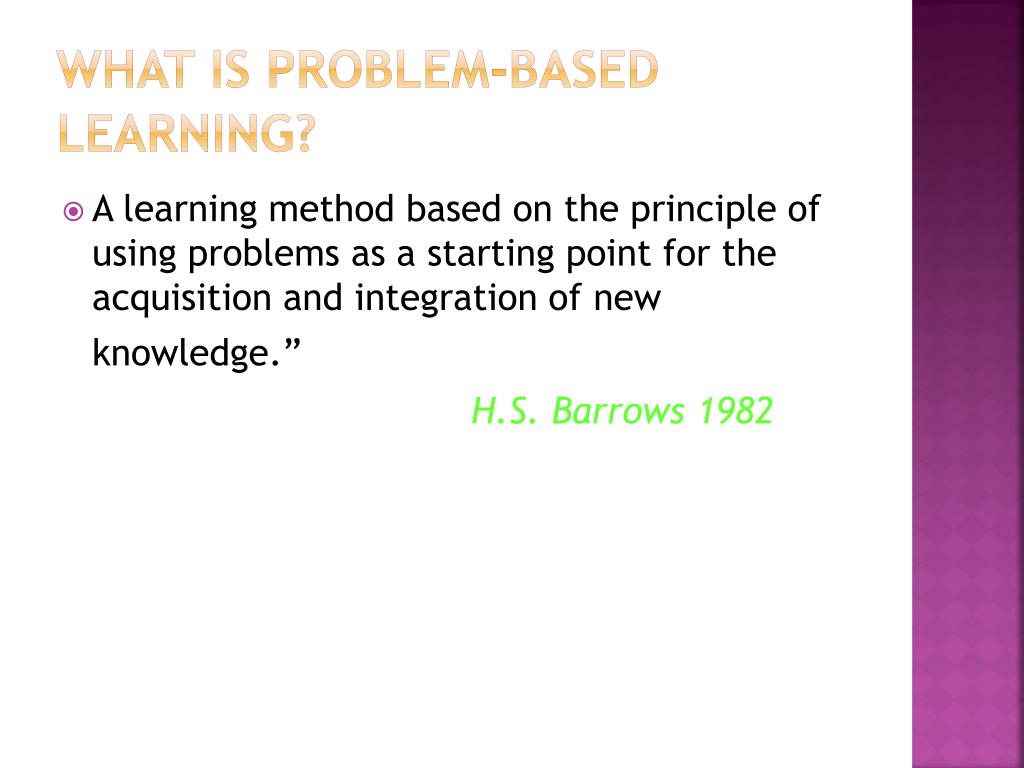 WHAT IS PROBLEM-BASED LEARNING?

A learning method based on the principle of using problems as a starting point for the acquisition and integration of new knowledge.”

H.S. Barrows 1982